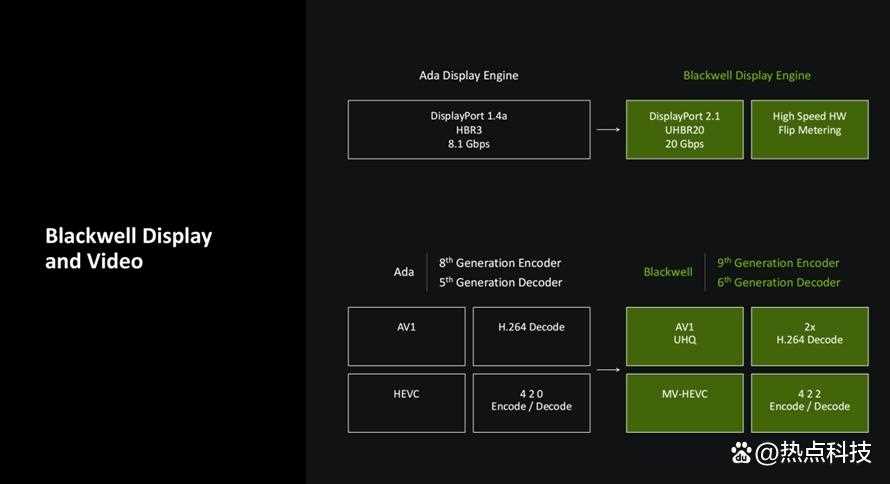 Blackwell Display and Video

Ada Display Engine

DisplayPort 1.4a
HBR3
8.1 Gbps

Blackwell Display Engine

DisplayPort 2.1
UHBR20
20 Gbps

High Speed HW
Flip Metering

Ada
$8^{th}$ Generation Encoder
$5^{th}$ Generation Decoder

AV1

H.264 Decode

HEVC

4 2 0
Encode / Decode

Blackwell
$9^{th}$ Generation Encoder
$6^{th}$ Generation Decoder

AV1
UHQ

2x
H.264 Decode

MV-HEVC

4 2 2
Encode / Decode

@热点科技